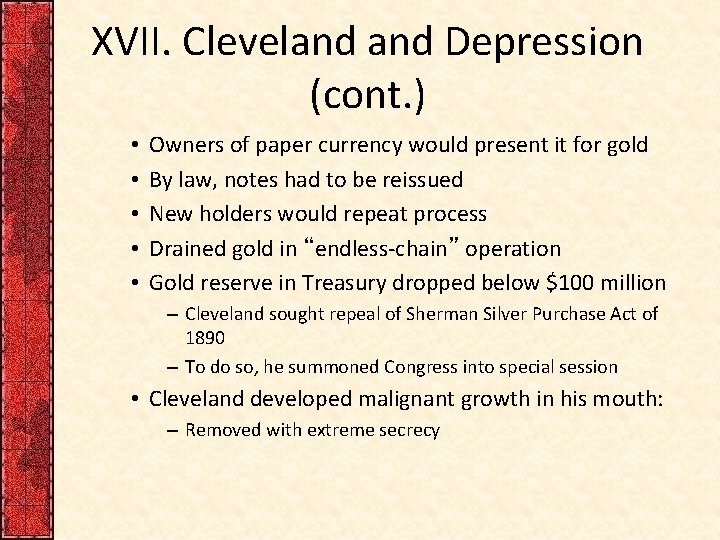 XVII. Cleveland and Depression (cont.)

• Owners of paper currency would present it for gold
• By law, notes had to be reissued
• New holders would repeat process
• Drained gold in “endless-chain” operation
• Gold reserve in Treasury dropped below \$100 million
– Cleveland sought repeal of Sherman Silver Purchase Act of 1890
– To do so, he summoned Congress into special session
• Cleveland developed malignant growth in his mouth:
– Removed with extreme secrecy